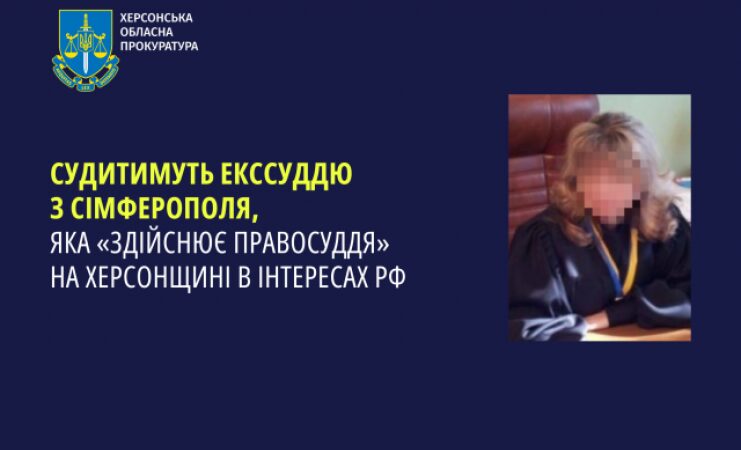 ХЕРСОНСЬКА
ОБЛАСНА
ПРОКУРАТУРА

СУДИТИМУТЬ ЕКССУДДЮ З СІМФЕРОПОЛЯ,
ЯКА «ЗДІЙСНЮЄ ПРАВОСУДДЯ» НА ХЕРСОНЩИНІ В ІНТЕРЕСАХ РФ